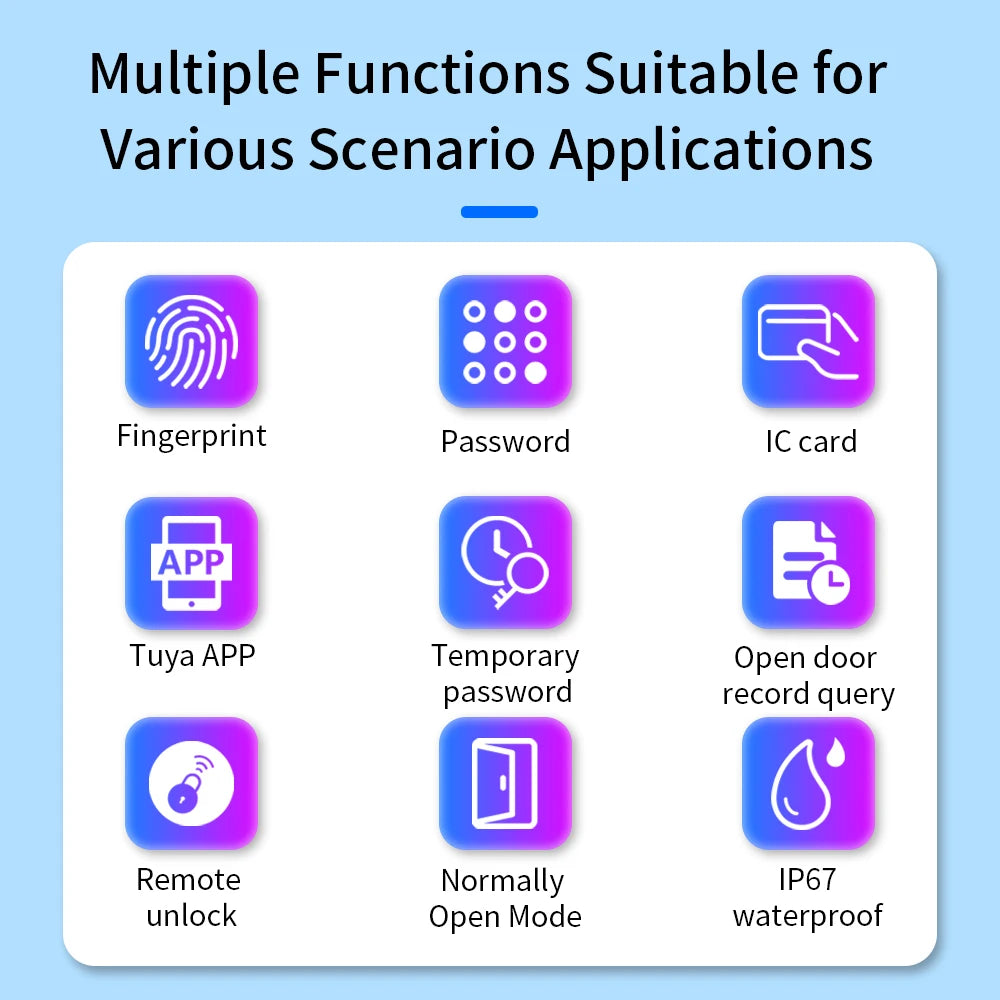 Multiple Functions Suitable for Various Scenario Applications

Fingerprint

Password

IC card

APP

Tuya APP

Temporary password

Open door record query

Remote unlock

Normally Open Mode

IP67 waterproof